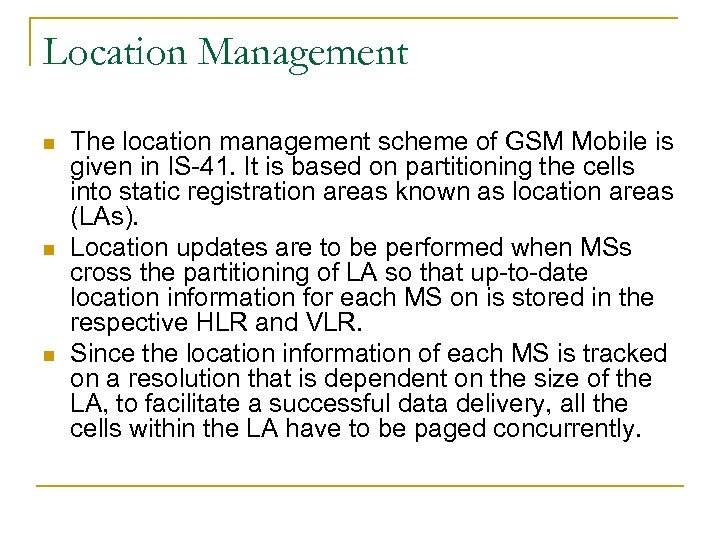 Location Management

- The location management scheme of GSM Mobile is given in IS-41. It is based on partitioning the cells into static registration areas known as location areas (LAs).
- Location updates are to be performed when MSs cross the partitioning of LA so that up-to-date location information for each MS on is stored in the respective HLR and VLR.
- Since the location information of each MS is tracked on a resolution that is dependent on the size of the LA, to facilitate a successful data delivery, all the cells within the LA have to be paged concurrently.